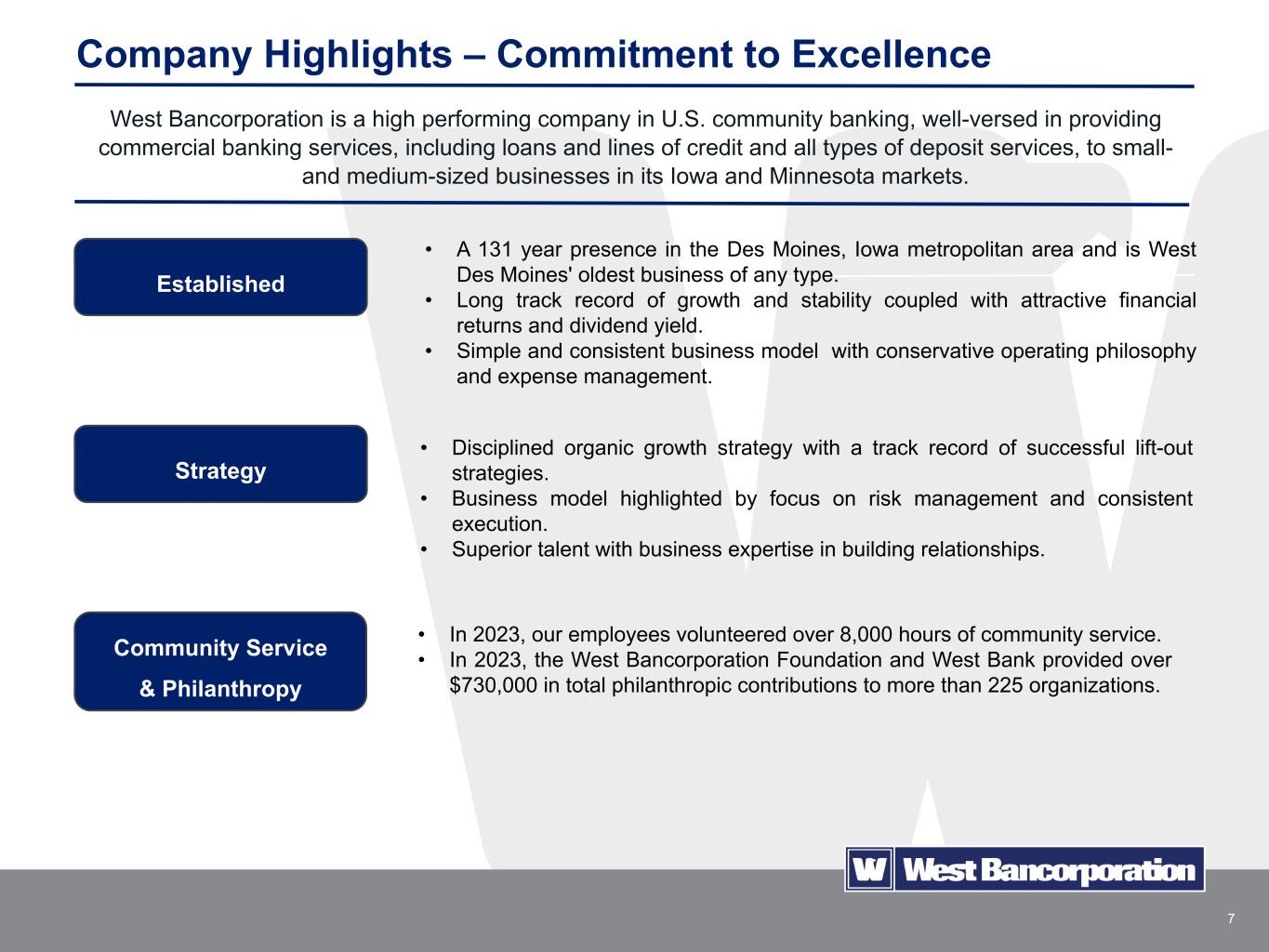 Company Highlights – Commitment to Excellence

West Bancorporation is a high performing company in U.S. community banking, well-versed in providing commercial banking services, including loans and lines of credit and all types of deposit services, to small- and medium-sized businesses in its Iowa and Minnesota markets.

Established

• A 131 year presence in the Des Moines, Iowa metropolitan area and is West Des Moines' oldest business of any type.
• Long track record of growth and stability coupled with attractive financial returns and dividend yield.
• Simple and consistent business model with conservative operating philosophy and expense management.

Strategy

• Disciplined organic growth strategy with a track record of successful lift-out strategies.
• Business model highlighted by focus on risk management and consistent execution.
• Superior talent with business expertise in building relationships.

Community Service & Philanthropy

• In 2023, our employees volunteered over 8,000 hours of community service.
• In 2023, the West Bancorporation Foundation and West Bank provided over $730,000 in total philanthropic contributions to more than 225 organizations.

W West Bancorporation

7